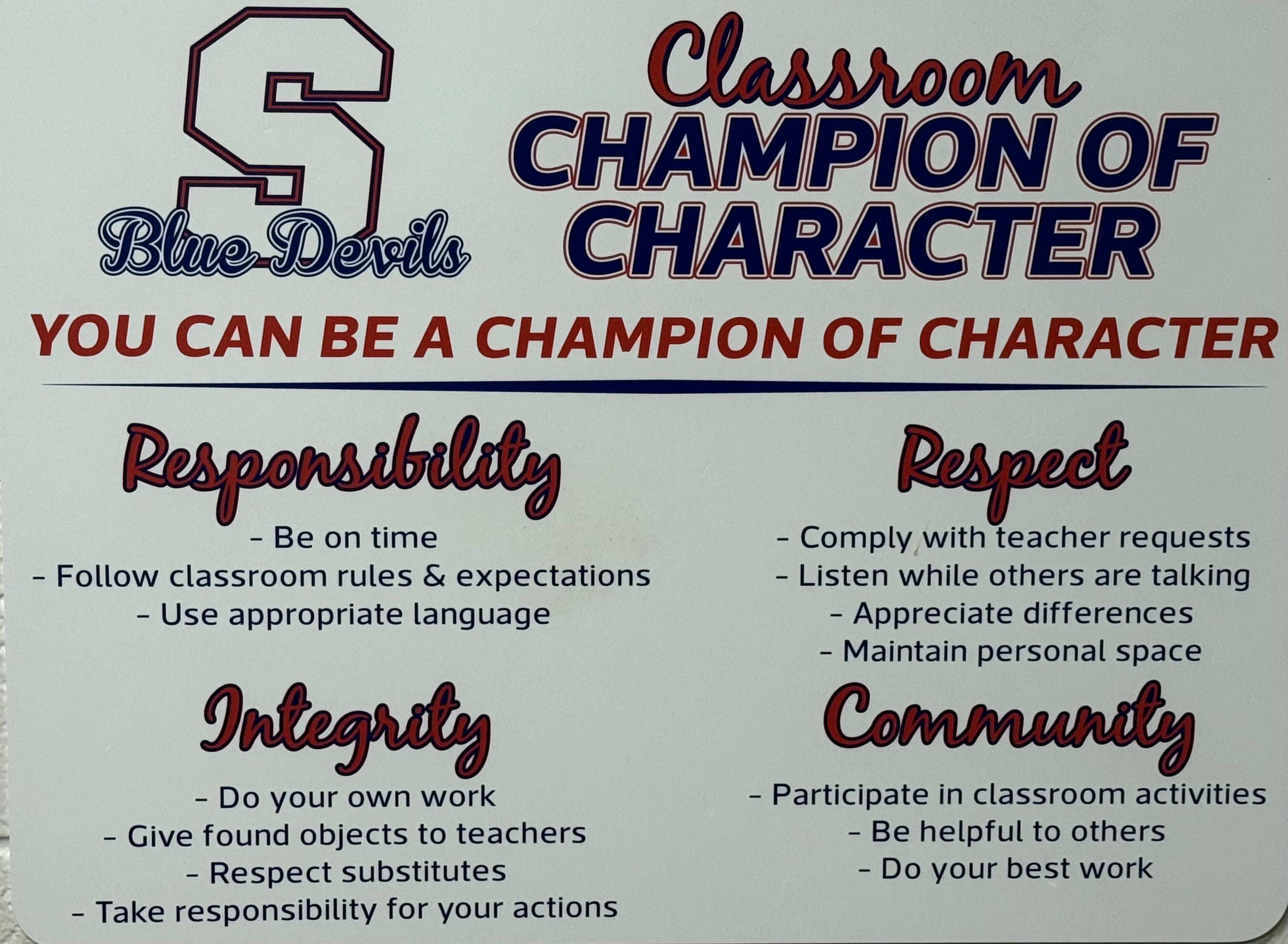 S
Blue Devils

Classroom
CHAMPION OF CHARACTER

YOU CAN BE A CHAMPION OF CHARACTER

Responsibility

- Be on time
- Follow classroom rules & expectations
- Use appropriate language

Integrity

- Do your own work
- Give found objects to teachers
- Respect substitutes
- Take responsibility for your actions

Respect

- Comply with teacher requests
- Listen while others are talking
- Appreciate differences
- Maintain personal space

Community

- Participate in classroom activities
- Be helpful to others
- Do your best work